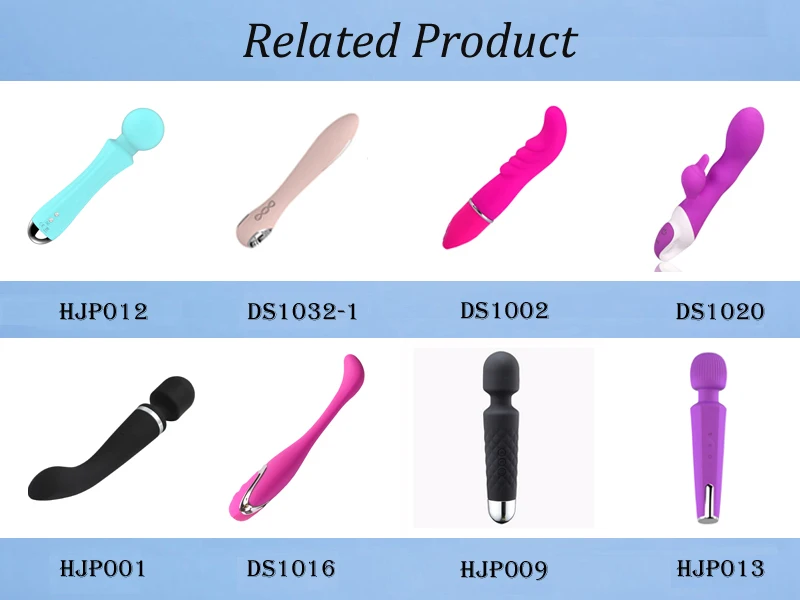 Related Product

HJP012 DS1032-1 DS1002 DS1020

HJP001 DS1016 HJP009 HJP013